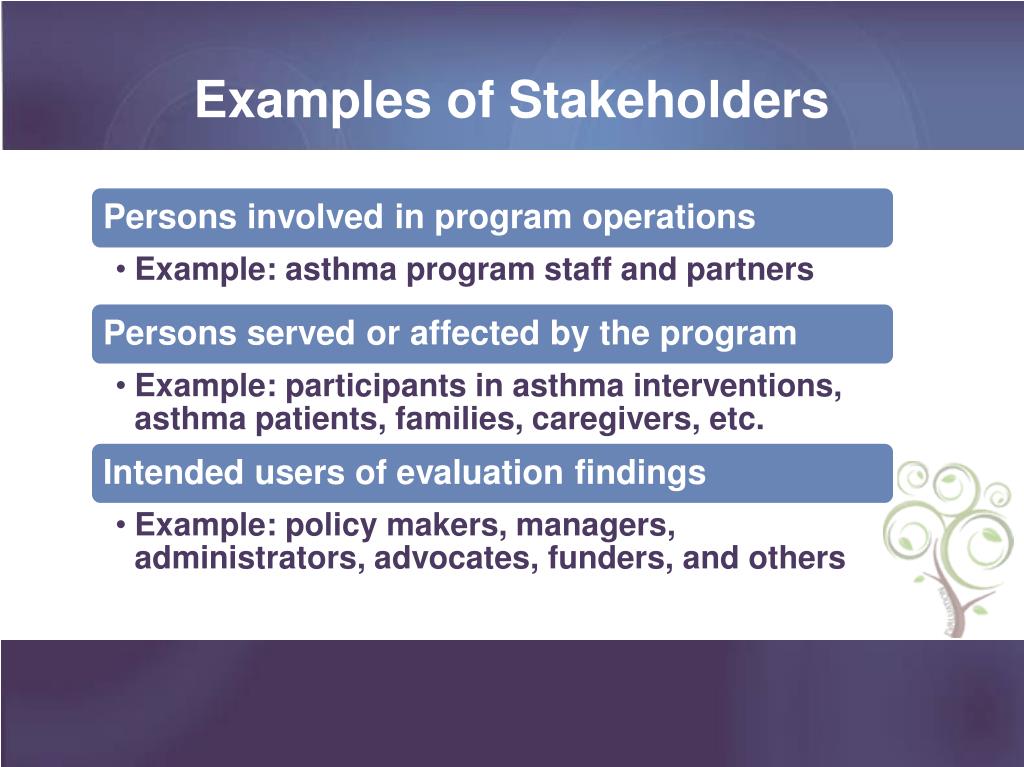 Examples of Stakeholders

Persons involved in program operations

• Example: asthma program staff and partners

Persons served or affected by the program

• Example: participants in asthma interventions, asthma patients, families, caregivers, etc.

Intended users of evaluation findings

• Example: policy makers, managers, administrators, advocates, funders, and others